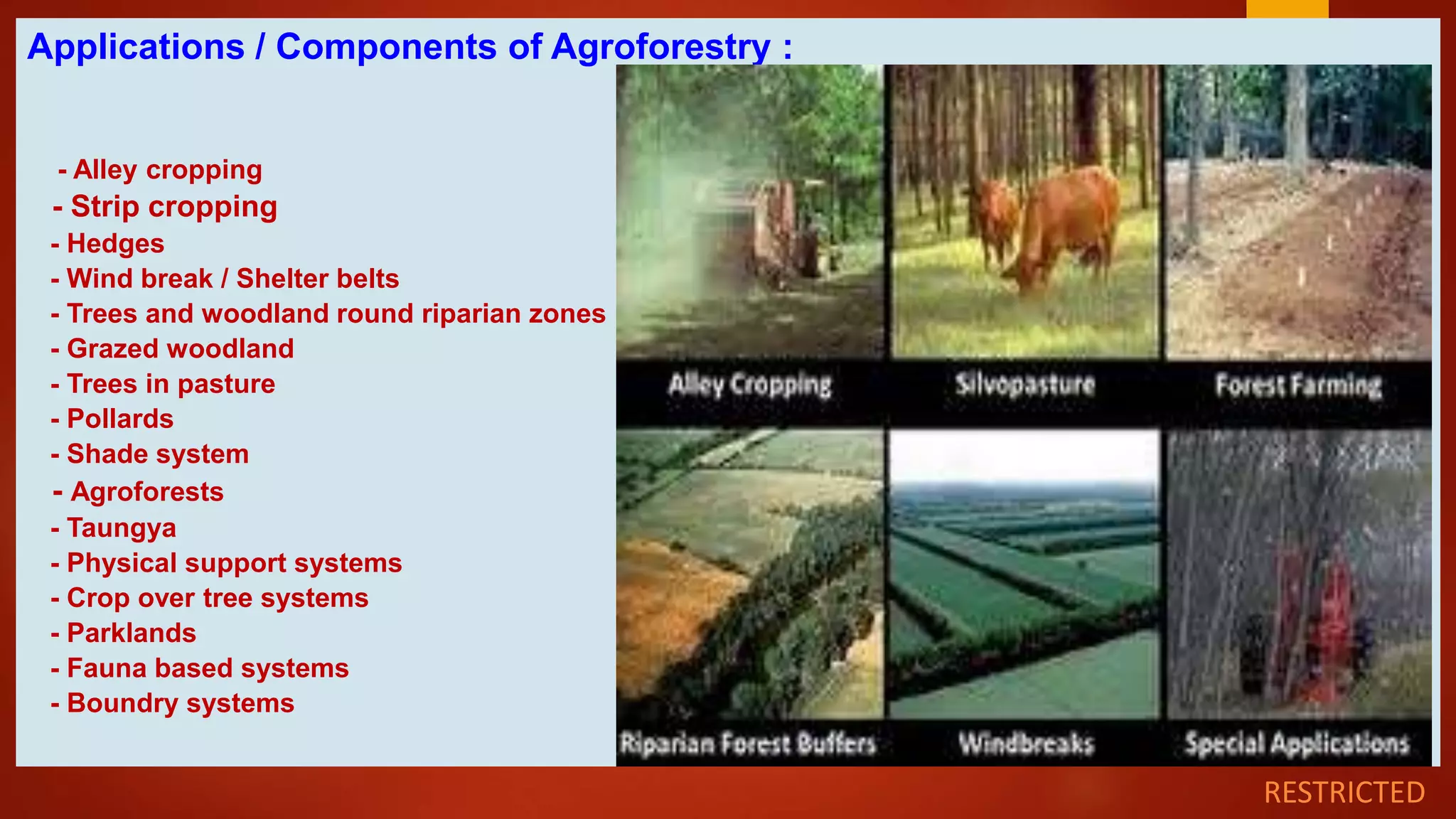 Applications / Components of Agroforestry :

- Alley cropping
- Strip cropping
- Hedges
- Wind break / Shelter belts
- Trees and woodland round riparian zones
- Grazed woodland
- Trees in pasture
- Pollards
- Shade system
- Agroforests
- Taungya
- Physical support systems
- Crop over tree systems
- Parklands
- Fauna based systems
- Boundry systems

Alley Cropping

Silvopasture

Forest Farming

Riparian Forest Buffers

Windbreaks

Special Applications

RESTRICTED